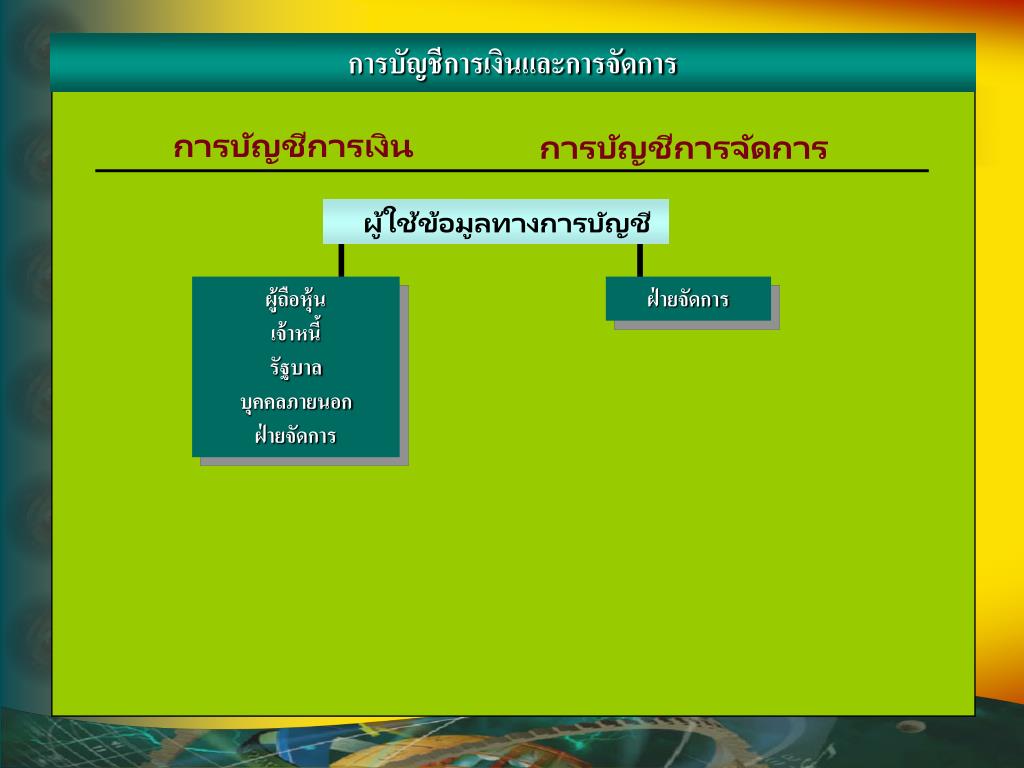 การบัญชีการเงินและการจัดการ

การบัญชีการเงิน

การบัญชีการจัดการ

ผู้ใช้ข้อมูลทางการบัญชี

ผู้ถือหุ้น
เจ้าหนี้
รัฐบาล
บุคคลภายนอก
ฝ่ายจัดการ

ฝ่ายจัดการ